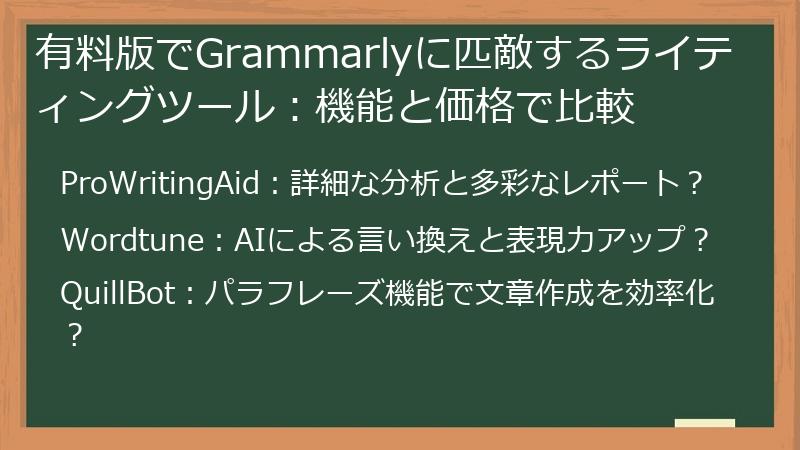 有料版でGrammarlyに匹敵するライティングツール：機能と価格で比較

ProWritingAid：詳細な分析と多彩なレポート？

Wordtune：AIによる言い換えと表現力アップ？

QuillBot：パラフレーズ機能で文章作成を効率化？